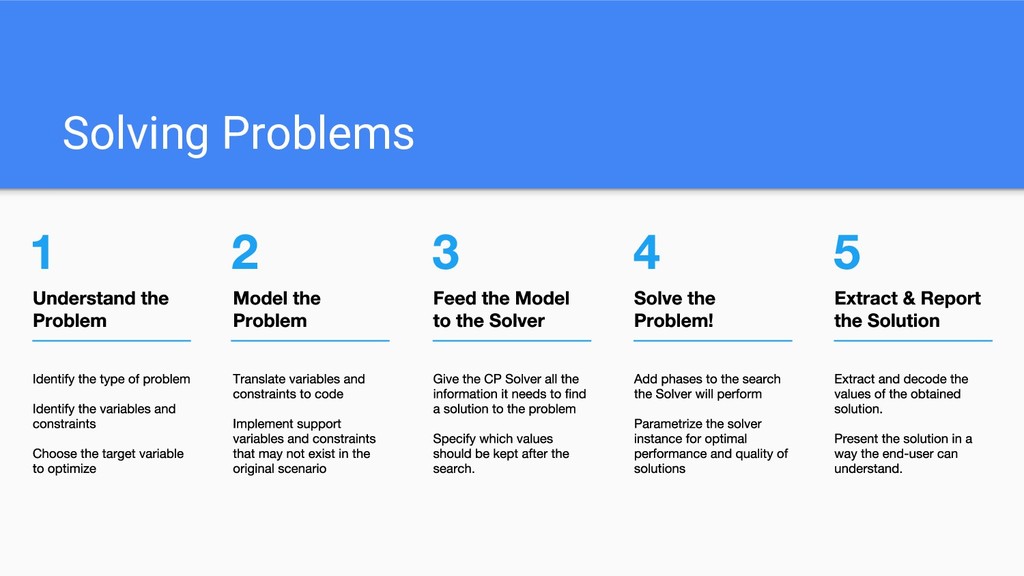 Solving Problems

1

Understand the Problem

Identify the type of problem

Identify the variables and constraints

Choose the target variable to optimize

2

Model the Problem

Translate variables and constraints to code

Implement support variables and constraints that may not exist in the original scenario

3

Feed the Model to the Solver

Give the CP Solver all the information it needs to find a solution to the problem

Specify which values should be kept after the search.

4

Solve the Problem!

Add phases to the search the Solver will perform

Parametrize the solver instance for optimal performance and quality of solutions

5

Extract & Report the Solution

Extract and decode the values of the obtained solution.

Present the solution in a way the end-user can understand.